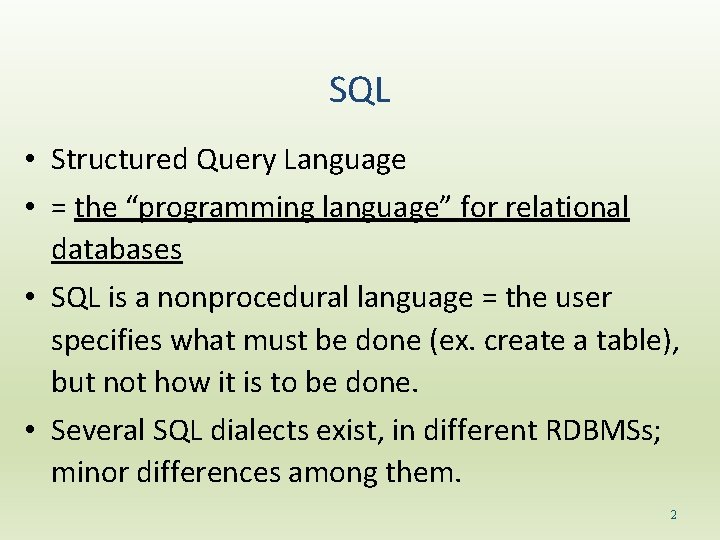 SQL

• Structured Query Language
• = the “programming language” for relational databases
• SQL is a nonprocedural language = the user specifies what must be done (ex. create a table), but not how it is to be done.
• Several SQL dialects exist, in different RDBMSs; minor differences among them.

2